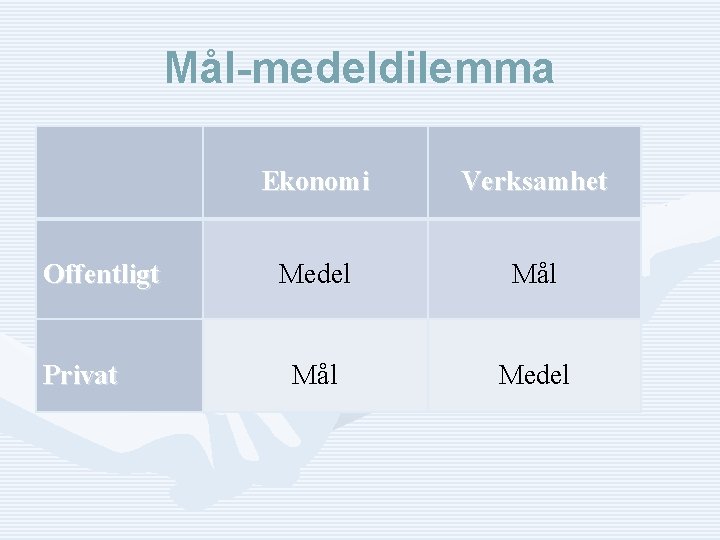 Mål-medeldilemma

| | Ekonomi | Verksamhet |
|---|---|---|
| Offentligt | Medel | Mål |
| Privat | Mål | Medel |